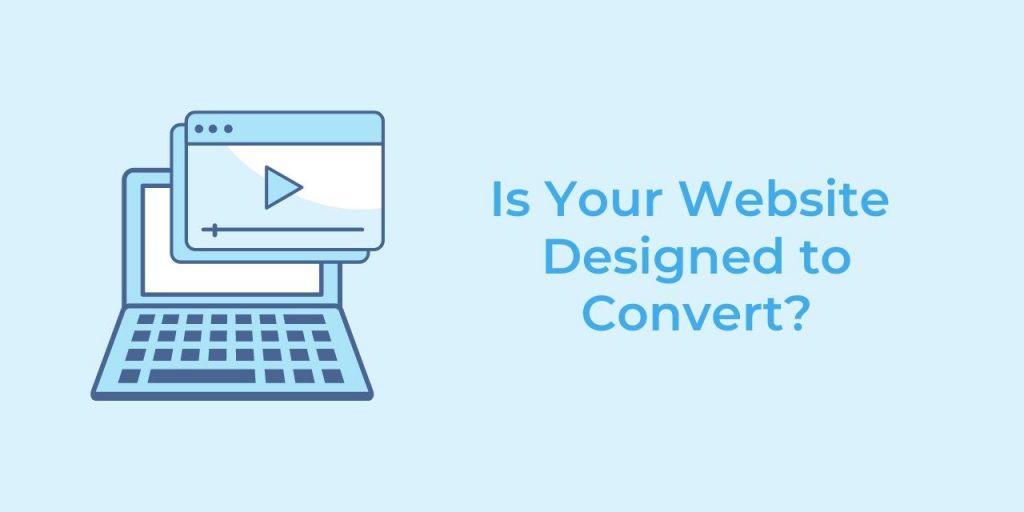 Is Your Website Designed to Convert?